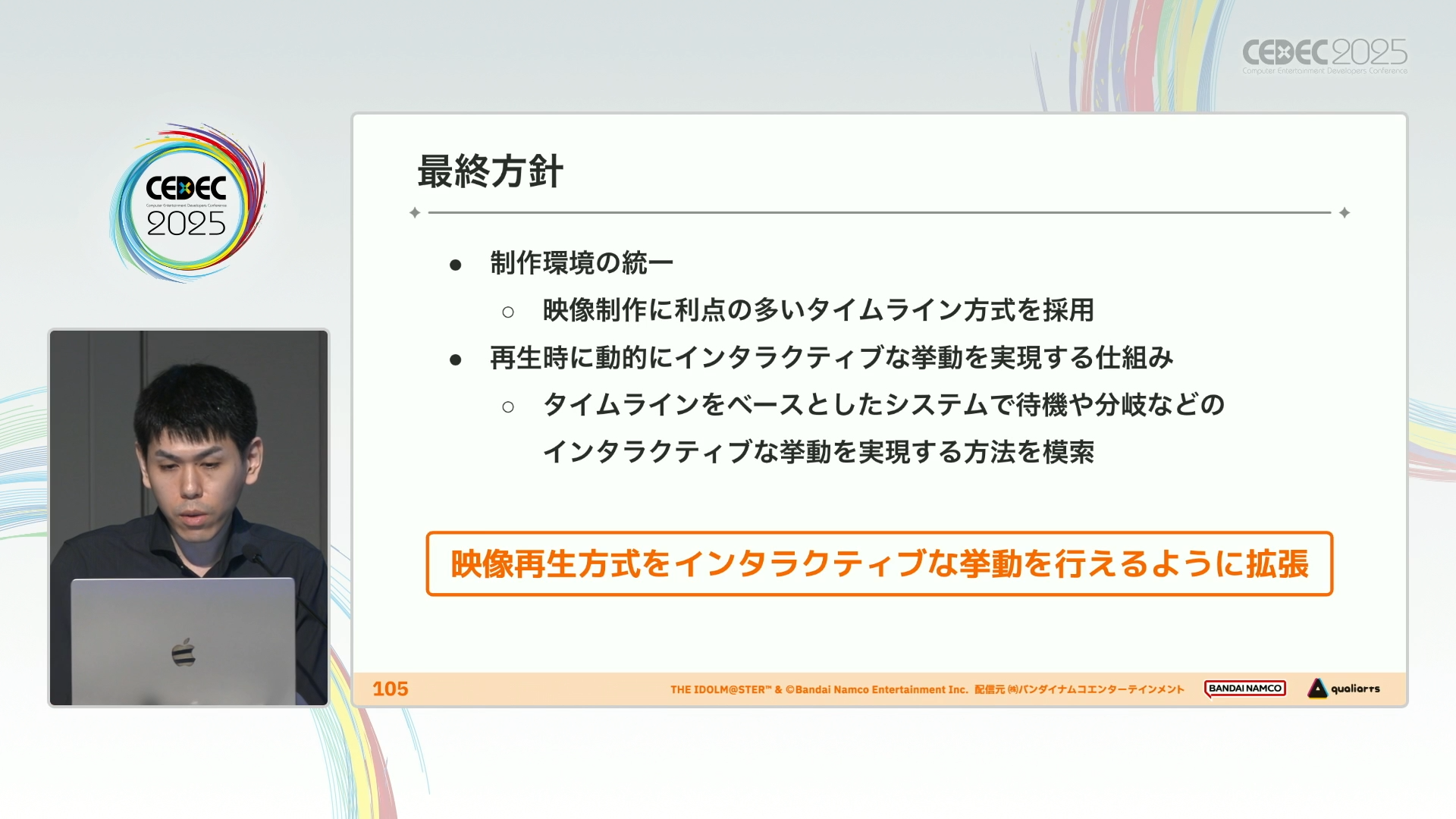 CEDEC 2025
Computer Entertainment Developers Conference

CEDEC
Computer Entertainment Developers Conference
2025

最終方針

● 制作環境の統一
○ 映像制作に利点の多いタイムライン方式を採用
● 再生時に動的にインタラクティブな挙動を実現する仕組み
○ タイムラインをベースとしたシステムで待機や分岐などのインタラクティブな挙動を実現する方法を模索

映像再生方式をインタラクティブな挙動を行えるように拡張

105
THE IDOLM@STER™ & ©Bandai Namco Entertainment Inc. 配信元 ㈱バンダイナムコエンターテインメント
BANDAI NAMCO
qualiarts